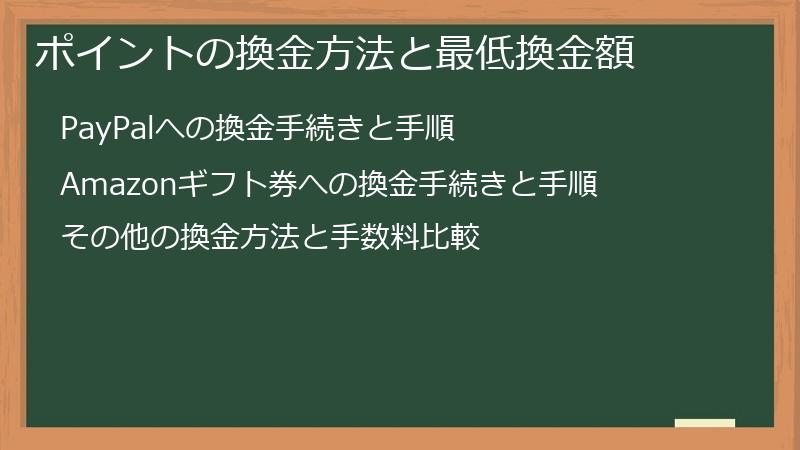 ポイントの換金方法と最低換金額

PayPalへの換金手続きと手順

Amazonギフト券への換金手続きと手順

その他の換金方法と手数料比較